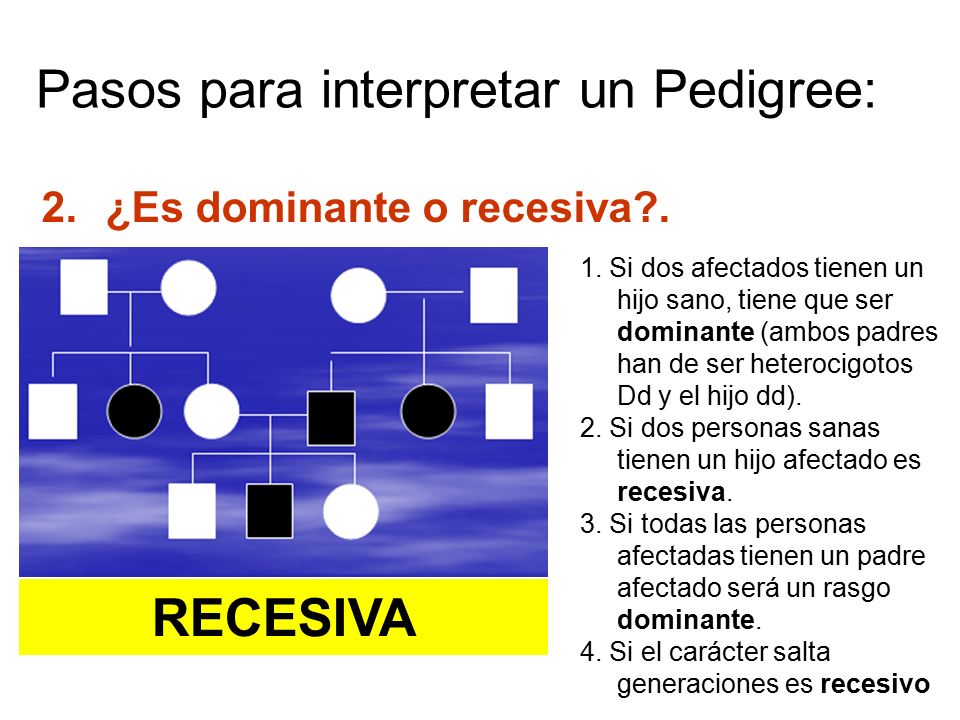 Pasos para interpretar un Pedigree:

2. ¿Es dominante o recesiva?.

RECESIVA

1. Si dos afectados tienen un hijo sano, tiene que ser dominante (ambos padres han de ser heterocigotos Dd y el hijo dd).
2. Si dos personas sanas tienen un hijo afectado es recesiva.
3. Si todas las personas afectadas tienen un padre afectado será un rasgo dominante.
4. Si el carácter salta generaciones es recesivo